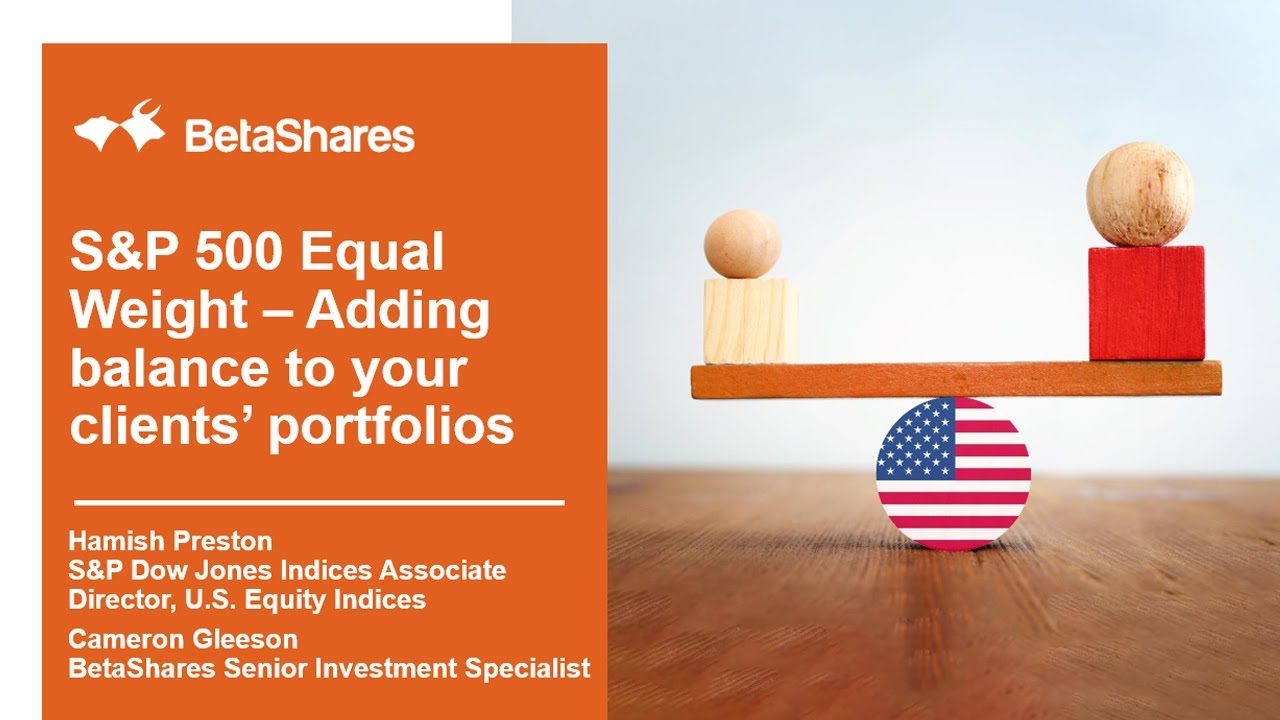 BetaShares

S&P 500 Equal Weight – Adding balance to your clients' portfolios

Hamish Preston
S&P Dow Jones Indices Associate Director, U.S. Equity Indices

Cameron Gleeson
BetaShares Senior Investment Specialist